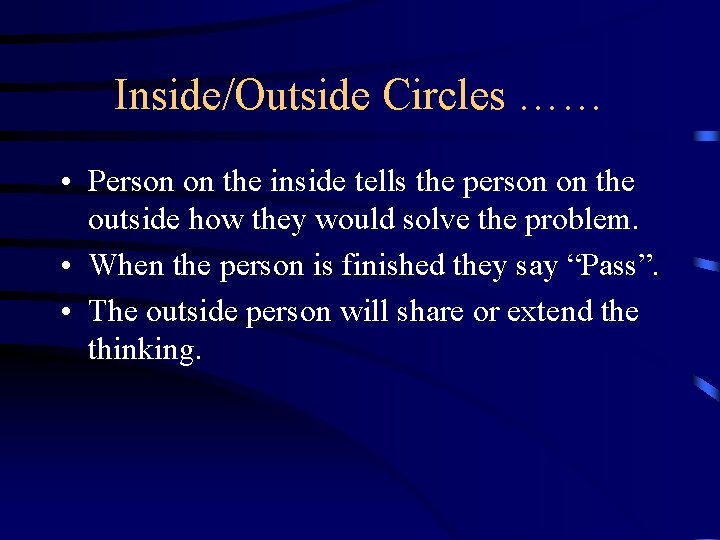 Inside/Outside Circles ……

• Person on the inside tells the person on the outside how they would solve the problem.
• When the person is finished they say “Pass”.
• The outside person will share or extend the thinking.